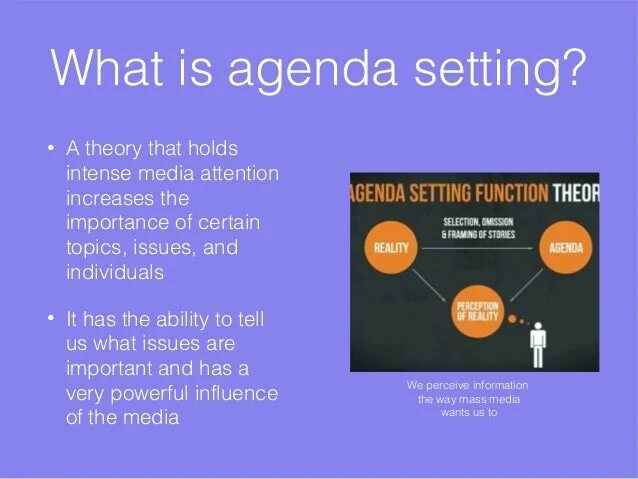 What is agenda setting?

• A theory that holds intense media attention increases the importance of certain topics, issues, and individuals

• It has the ability to tell us what issues are important and has a very powerful influence of the media

AGENDA SETTING FUNCTION THEOR

SELECTION, OMISSION & FRAMING OF STORIES

REALITY

AGENDA

PERCEPTION OF REALITY

We perceive information the way mass media wants us to